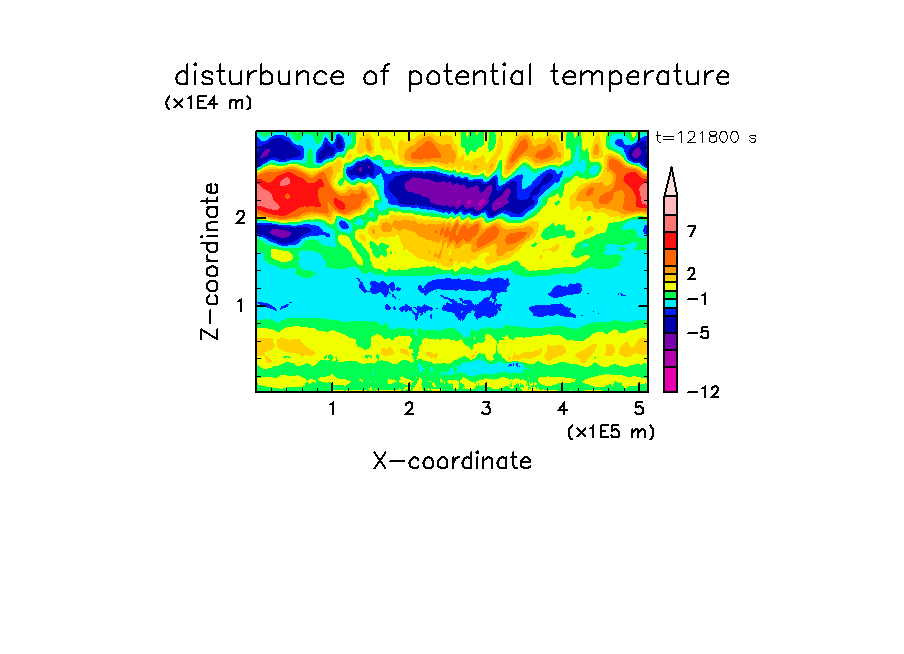 disturbunce of potential temperature

(x1E4 m)

t=121800 s

Z-coordinate

2

1

7

2

−1

−5

−12

1 2 3 4 5

(x1E5 m)

X-coordinate